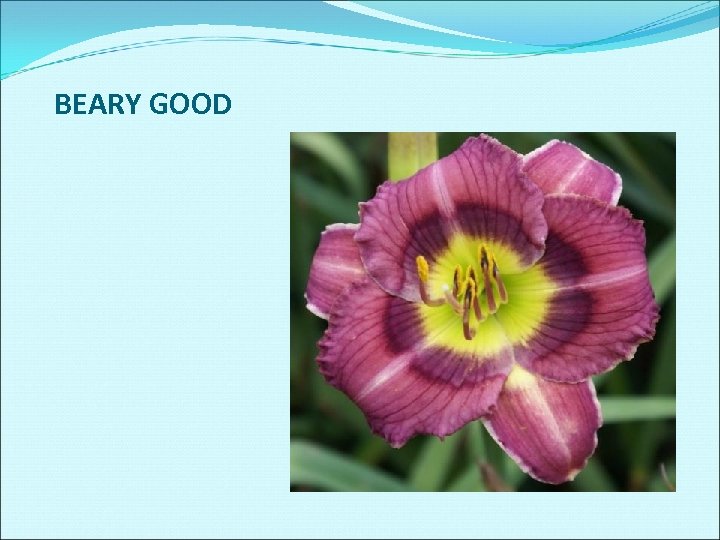 BEARY GOOD